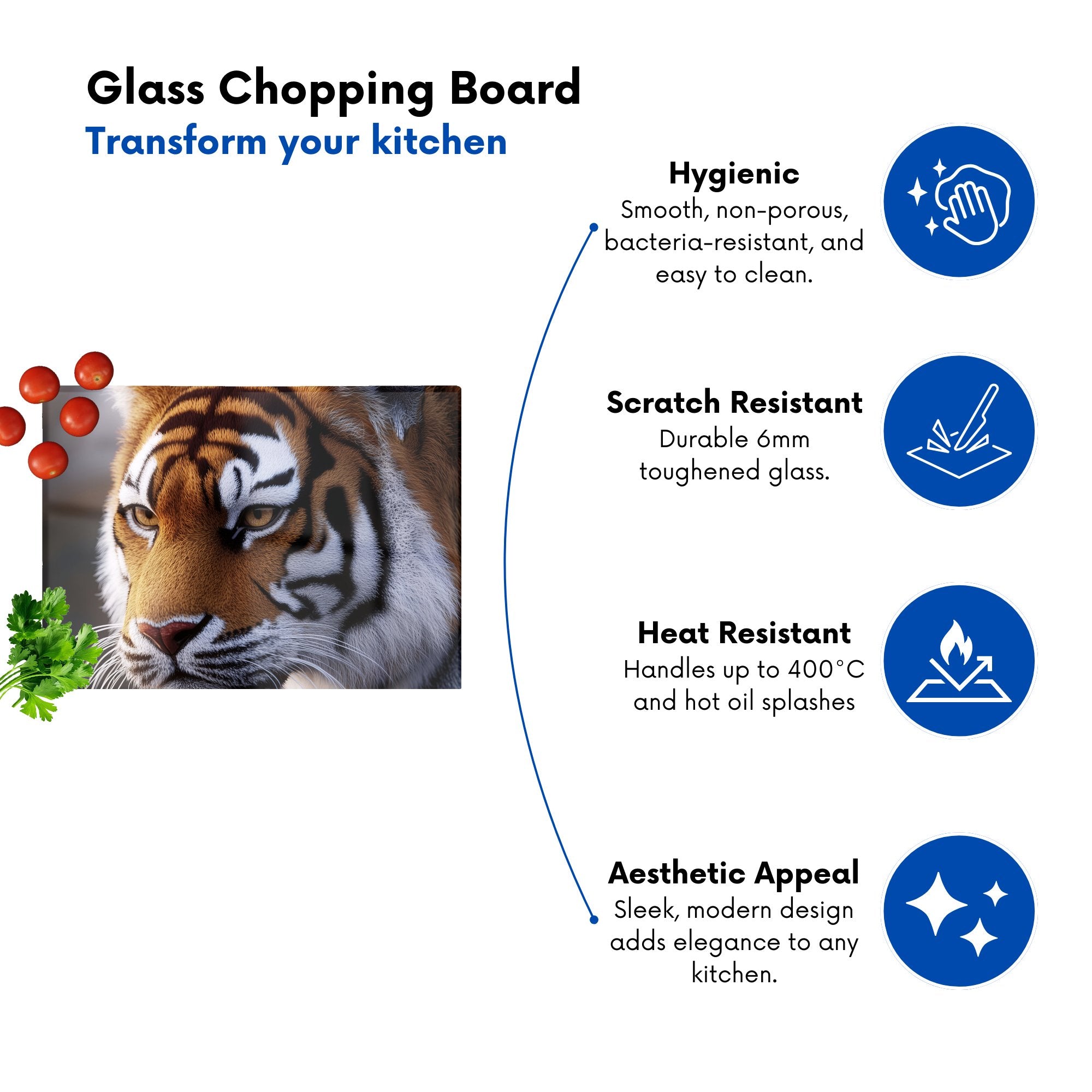 Glass Chopping Board
Transform your kitchen

Hygienic
Smooth, non-porous, bacteria-resistant, and easy to clean.

Scratch Resistant
Durable 6mm toughened glass.

Heat Resistant
Handles up to 400°C and hot oil splashes

Aesthetic Appeal
Sleek, modern design adds elegance to any kitchen.